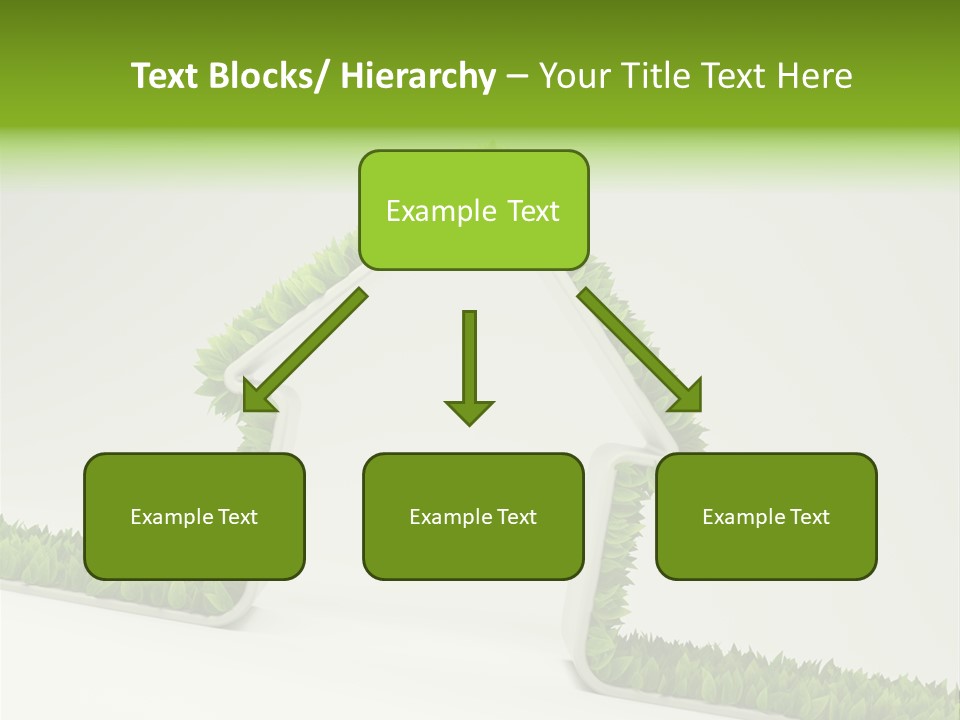 Text Blocks/ Hierarchy – Your Title Text Here

Example Text

Example Text

Example Text

Example Text